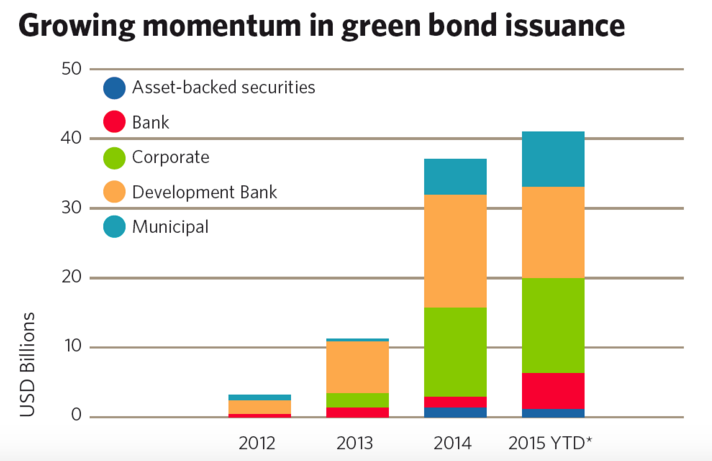 Growing momentum in green bond issuance

50
40
30
20
10
0

USD Billions

Asset-backed securities
Bank
Corporate
Development Bank
Municipal

2012
2013
2014
2015 YTD*